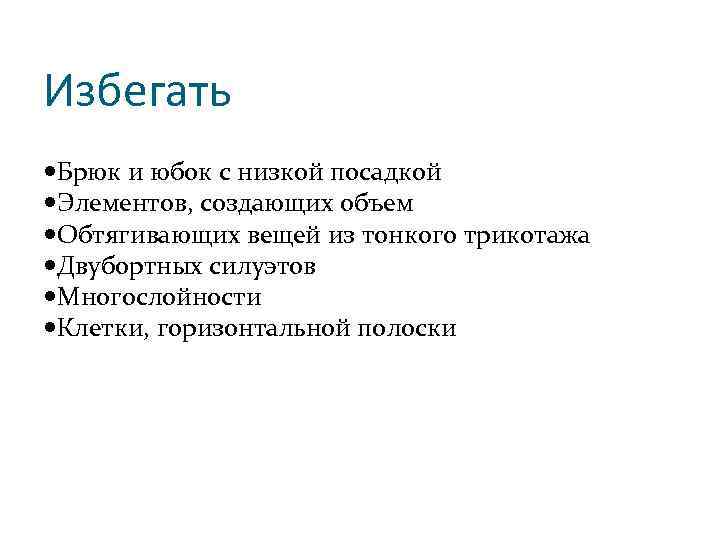 Избегать

•Брюк и юбок с низкой посадкой
•Элементов, создающих объем
•Обтягивающих вещей из тонкого трикотажа
•Двубортных силуэтов
•Многослойности
•Клетки, горизонтальной полоски